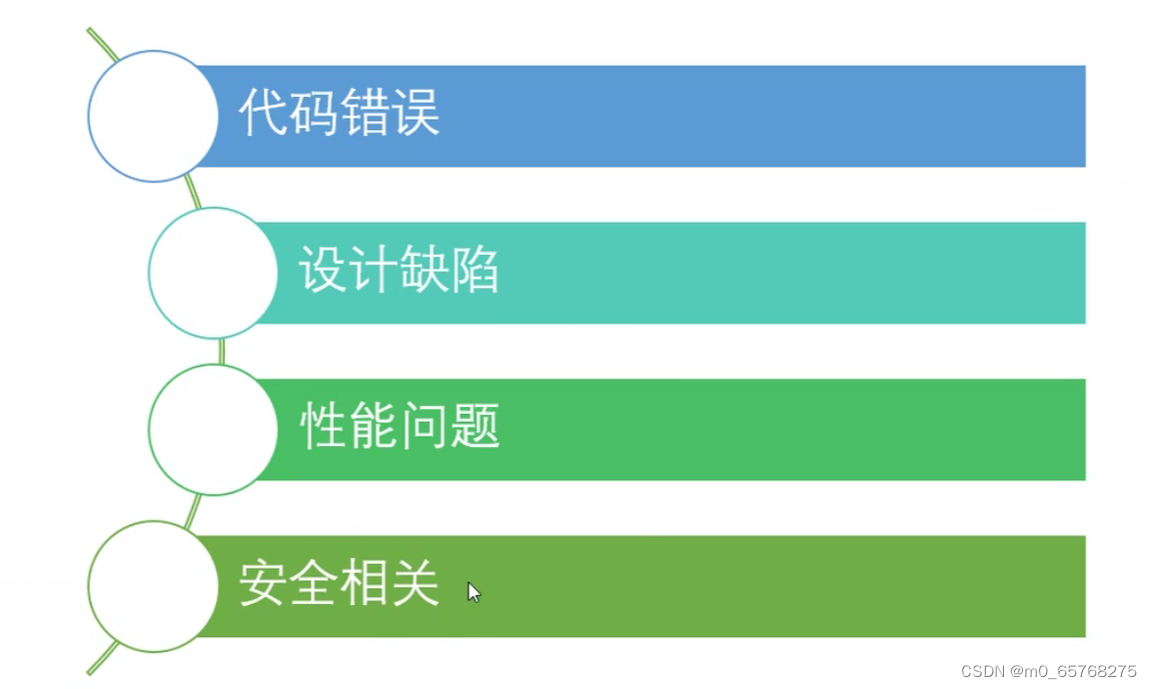 代码错误

设计缺陷

性能问题

安全相关

CSDN @m0_65768275